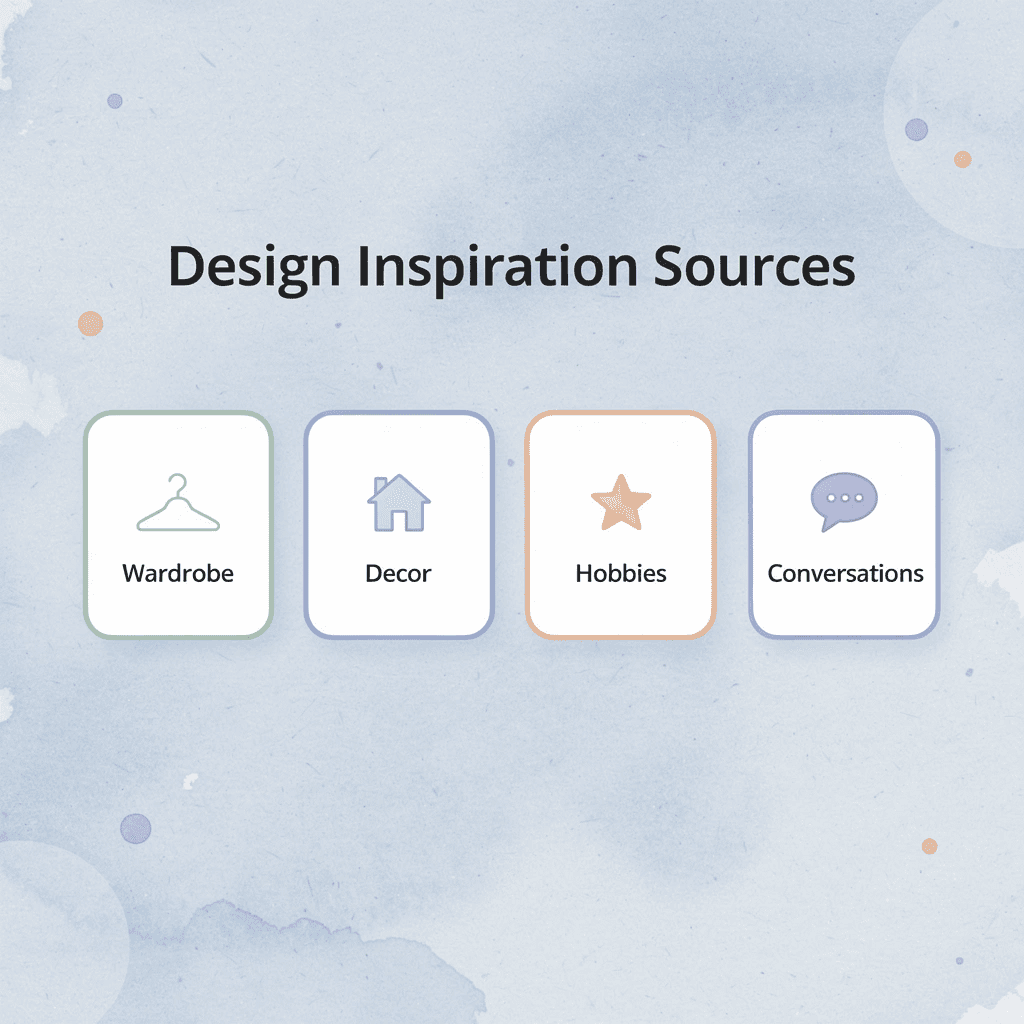 Design Inspiration Sources

Wardrobe

Decor

Hobbies

Conversations